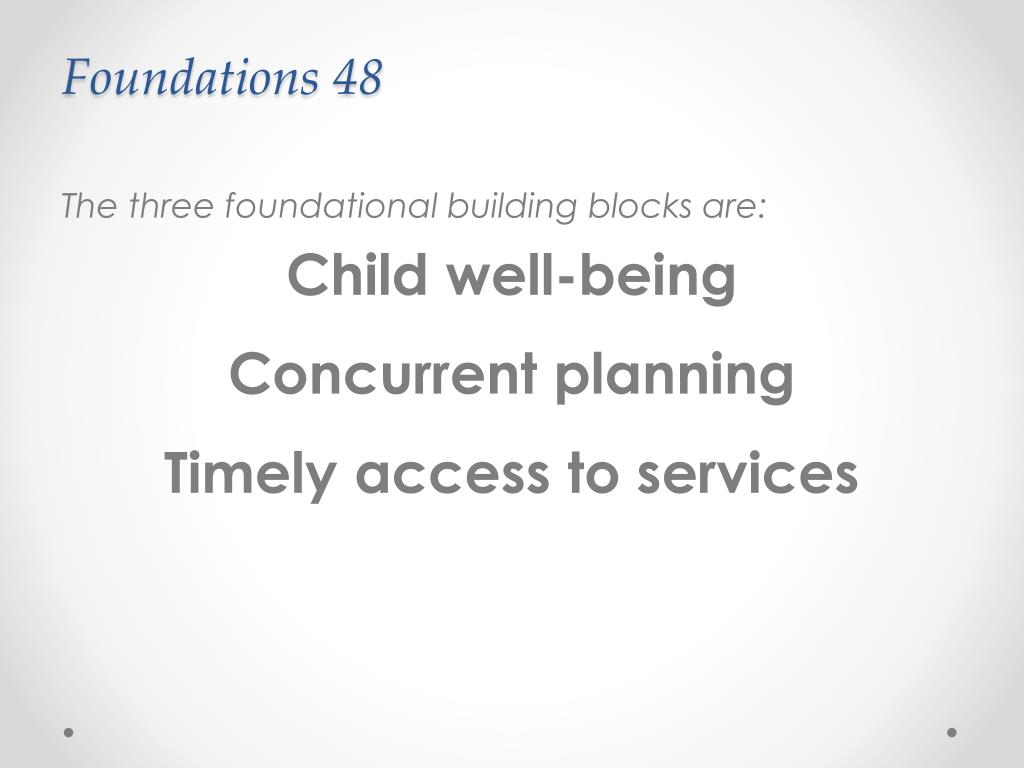 Foundations 48

The three foundational building blocks are:

Child well-being

Concurrent planning

Timely access to services